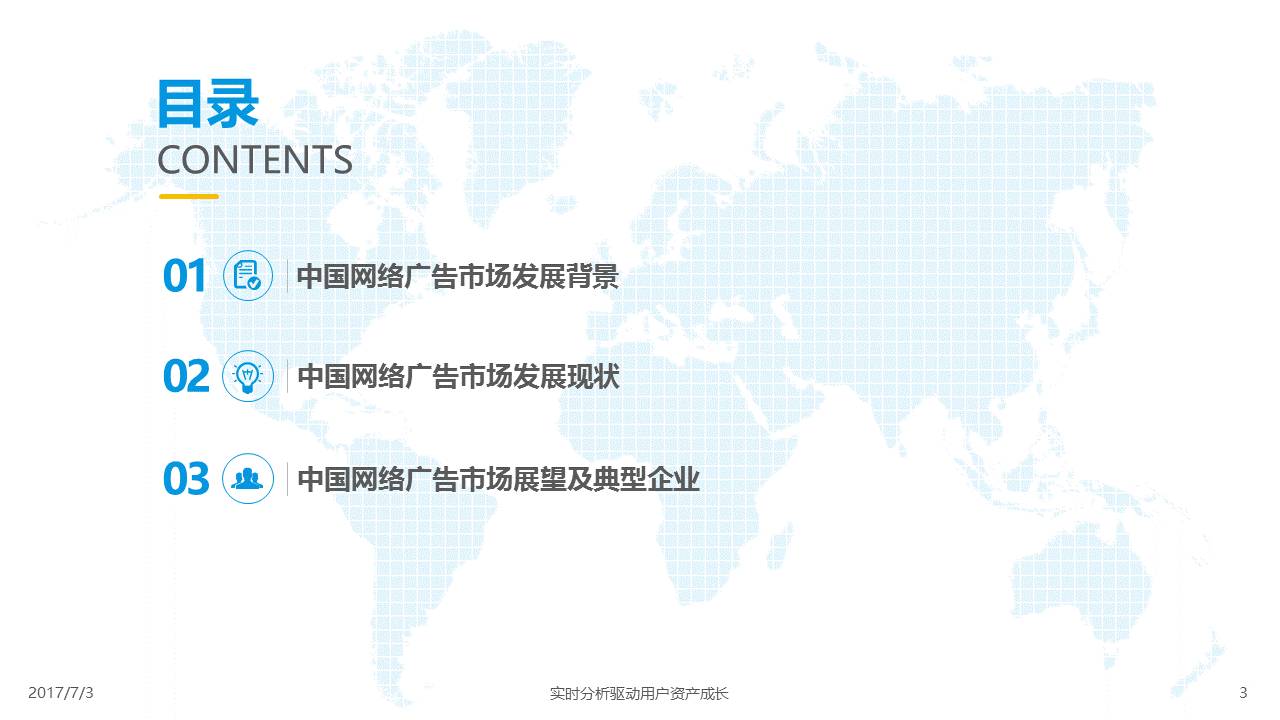 目录
CONTENTS

01 中国网络广告市场发展背景

02 中国网络广告市场发展现状

03 中国网络广告市场展望及典型企业

2017/7/3

实时分析驱动用户资产成长

3